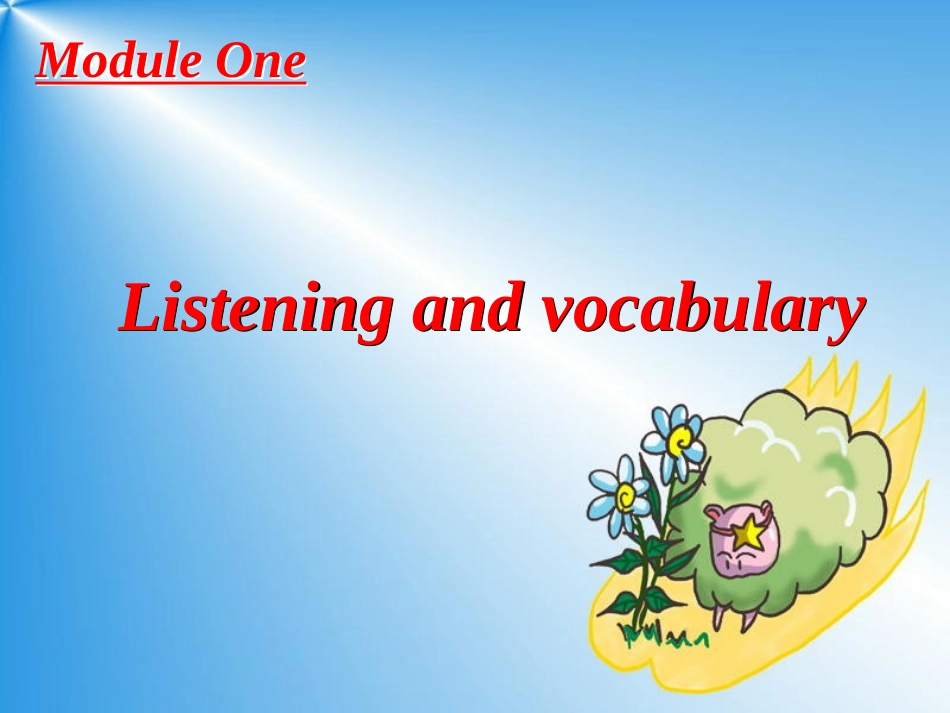 Module One

Listening and vocabulary